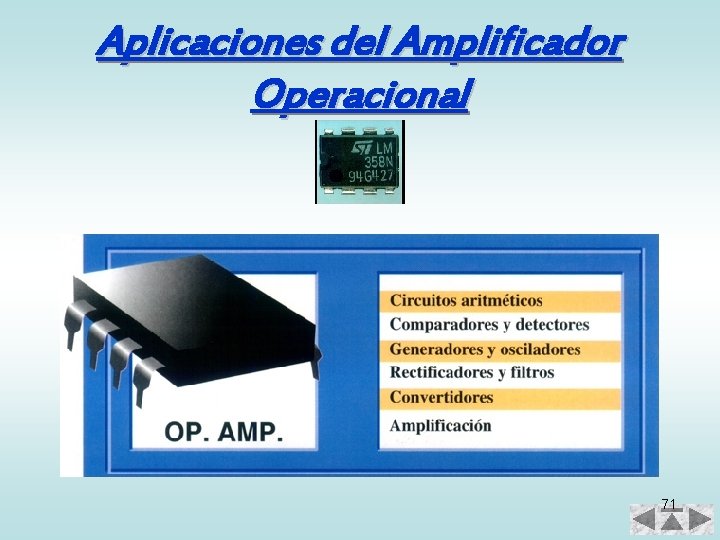 Aplicaciones del Amplificador Operacional

LM
358N
94G427

OP. AMP.

Circuitos aritméticos
Comparadores y detectores
Generadores y osciladores
Rectificadores y filtros
Convertidores
Amplificación

71